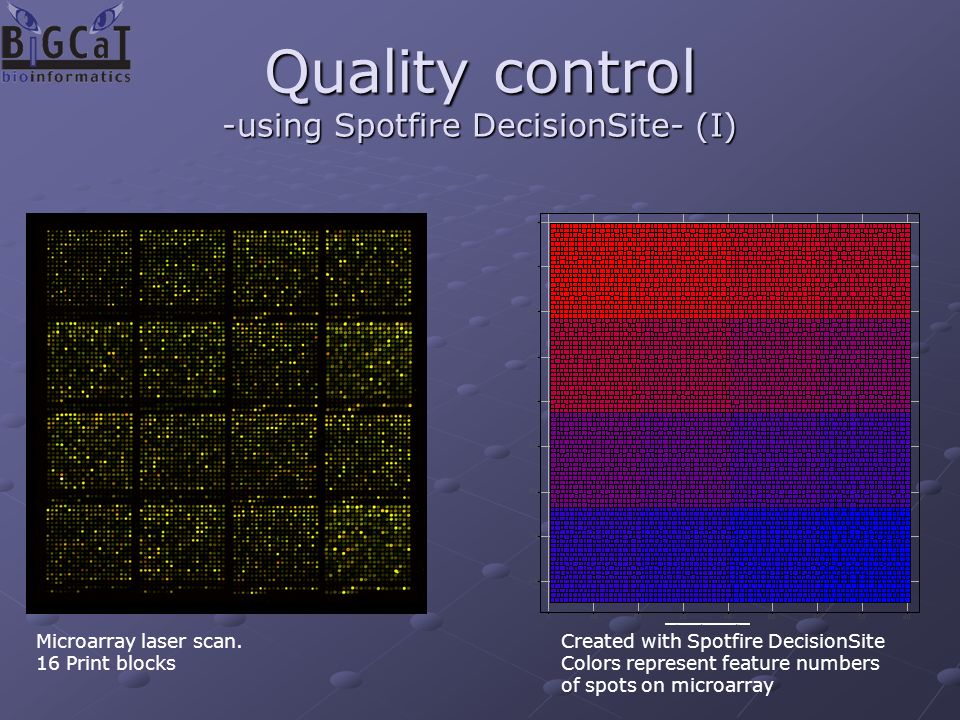 BiGCaT
bioinformatics

Quality control
-using Spotfire DecisionSite- (I)

Microarray laser scan.
16 Print blocks

Created with Spotfire DecisionSite
Colors represent feature numbers of spots on microarray